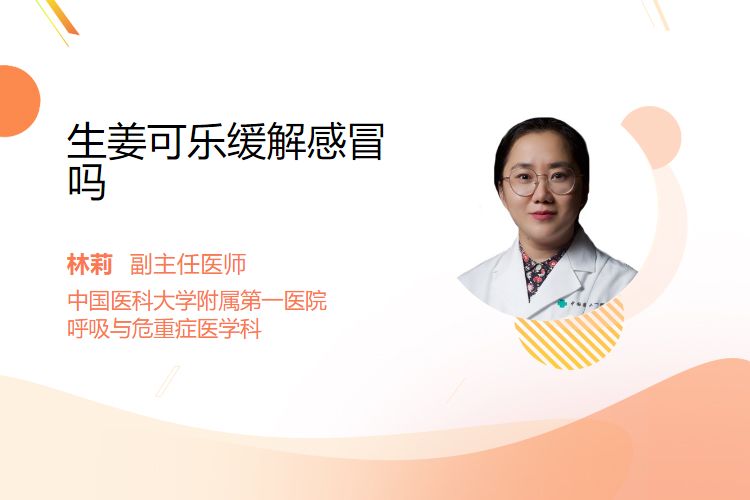 生姜可乐缓解感冒吗

林莉 副主任医师

中国医科大学附属第一医院
呼吸与危重症医学科